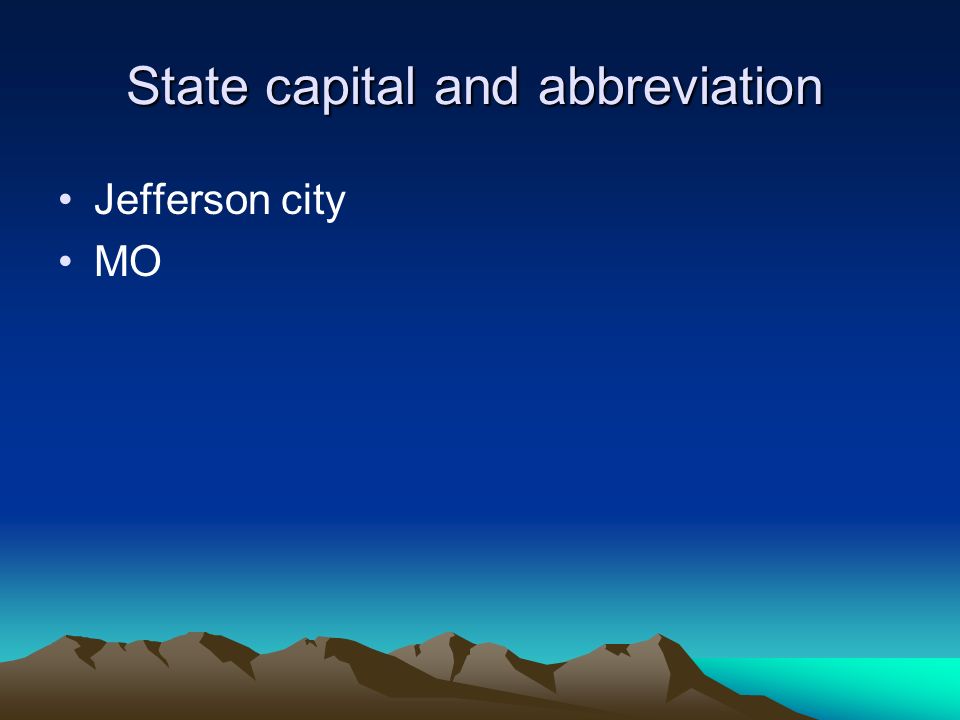 State capital and abbreviation

• Jefferson city
• MO